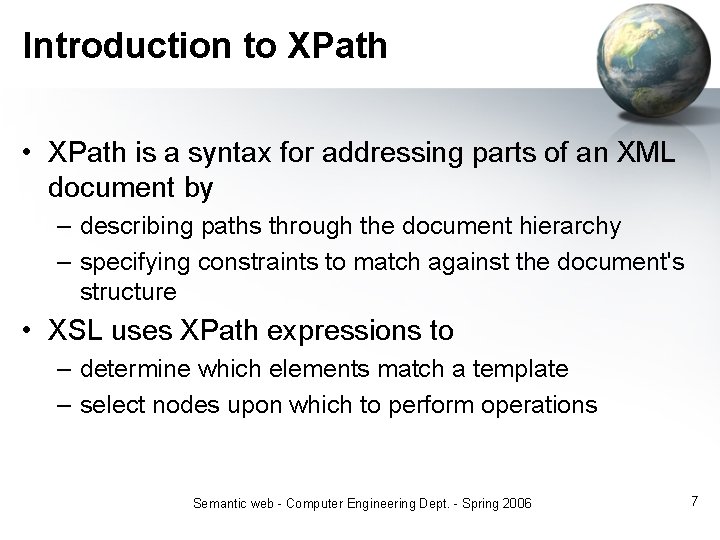 Introduction to XPath

• XPath is a syntax for addressing parts of an XML document by
– describing paths through the document hierarchy
– specifying constraints to match against the document's structure

• XSL uses XPath expressions to
– determine which elements match a template
– select nodes upon which to perform operations

Semantic web - Computer Engineering Dept. - Spring 2006

7